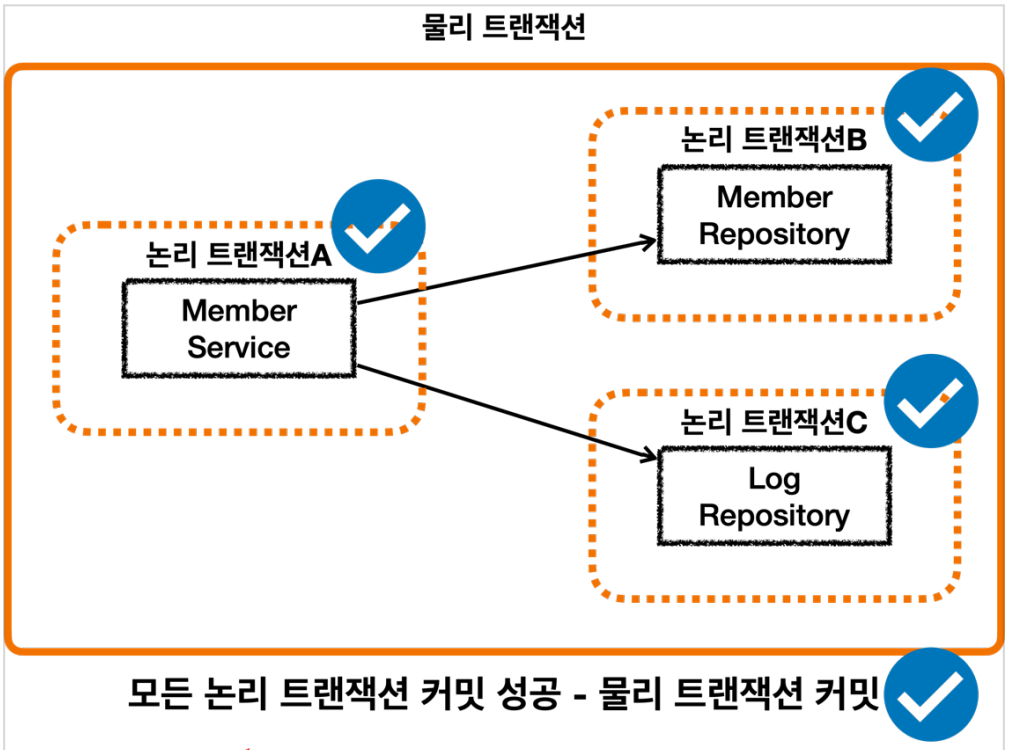 물리 트랜잭션

논리 트랜잭션A

Member Service

논리 트랜잭션B

Member Repository

논리 트랜잭션C

Log Repository

모든 논리 트랜잭션 커밋 성공 - 물리 트랜잭션 커밋